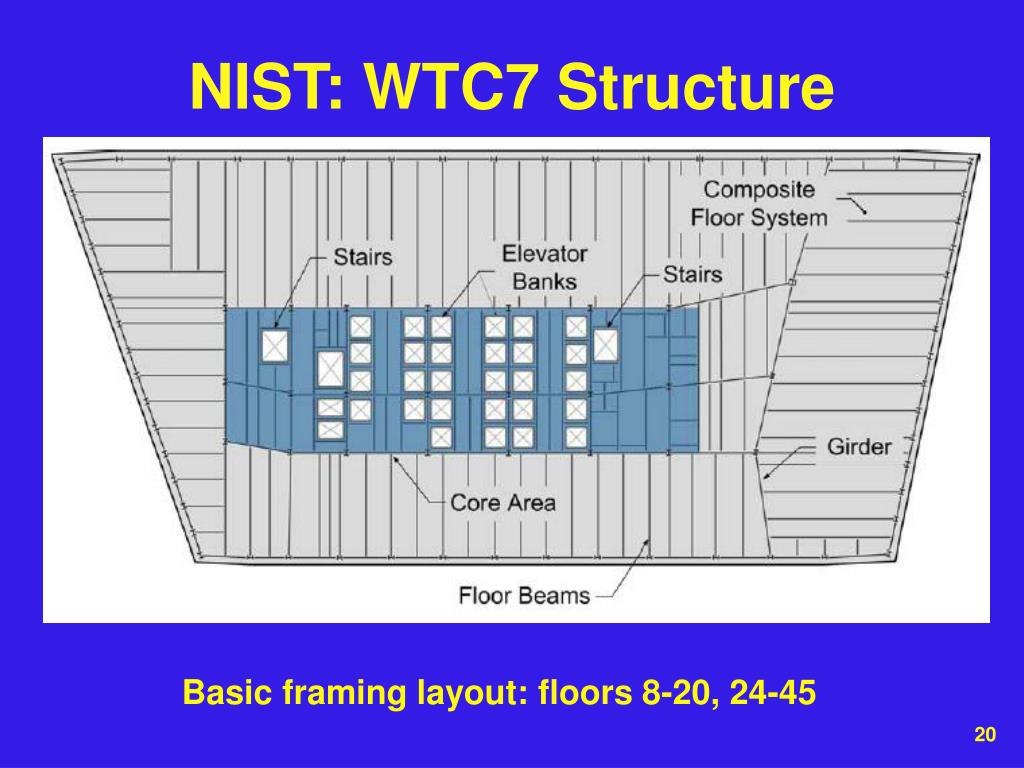 NIST: WTC7 Structure

Composite Floor System

Stairs

Elevator Banks

Stairs

Girder

Core Area

Floor Beams

Basic framing layout: floors 8-20, 24-45

20